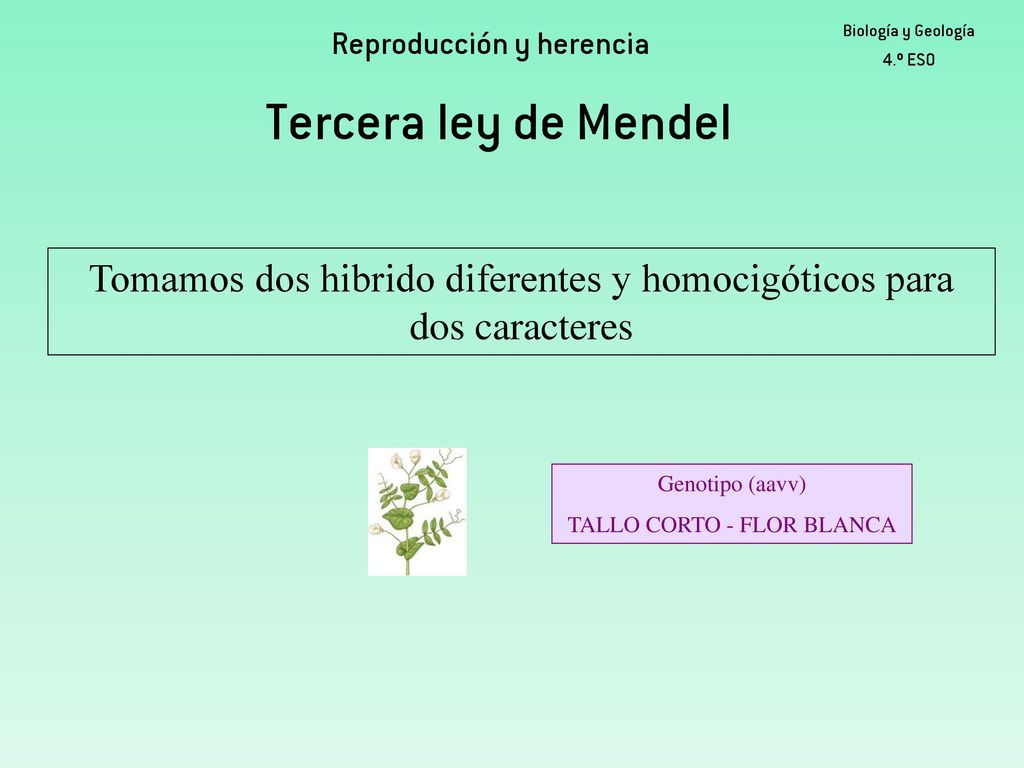 Reproducción y herencia

Biología y Geología
4.º ESO

Tercera ley de Mendel

Tomamos dos hibrido diferentes y homocigóticos para dos caracteres

Genotipo (aavv)
TALLO CORTO - FLOR BLANCA